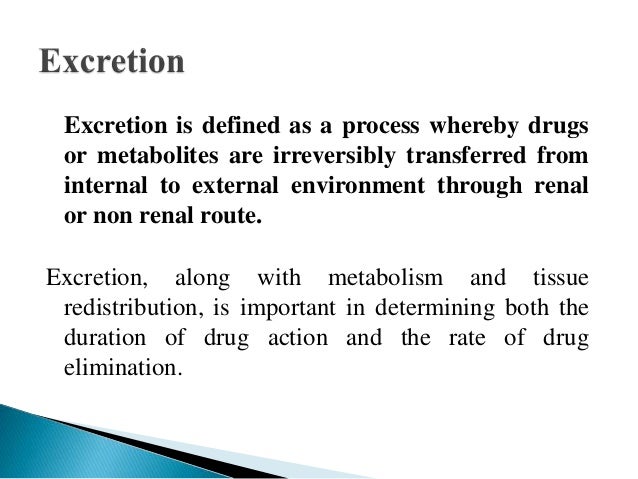 Excretion

Excretion is defined as a process whereby drugs or metabolites are irreversibly transferred from internal to external environment through renal or non renal route.

Excretion, along with metabolism and tissue redistribution, is important in determining both the duration of drug action and the rate of drug elimination.